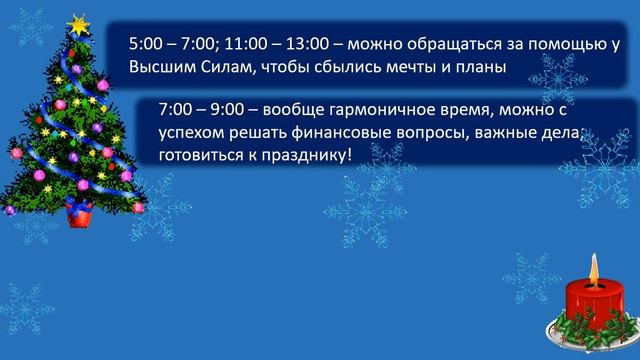 5:00 – 7:00; 11:00 – 13:00 – можно обращаться за помощью у Высшим Силам, чтобы сбылись мечты и планы

7:00 – 9:00 – вообще гармоничное время, можно с успехом решать финансовые вопросы, важные дела, готовиться к празднику!